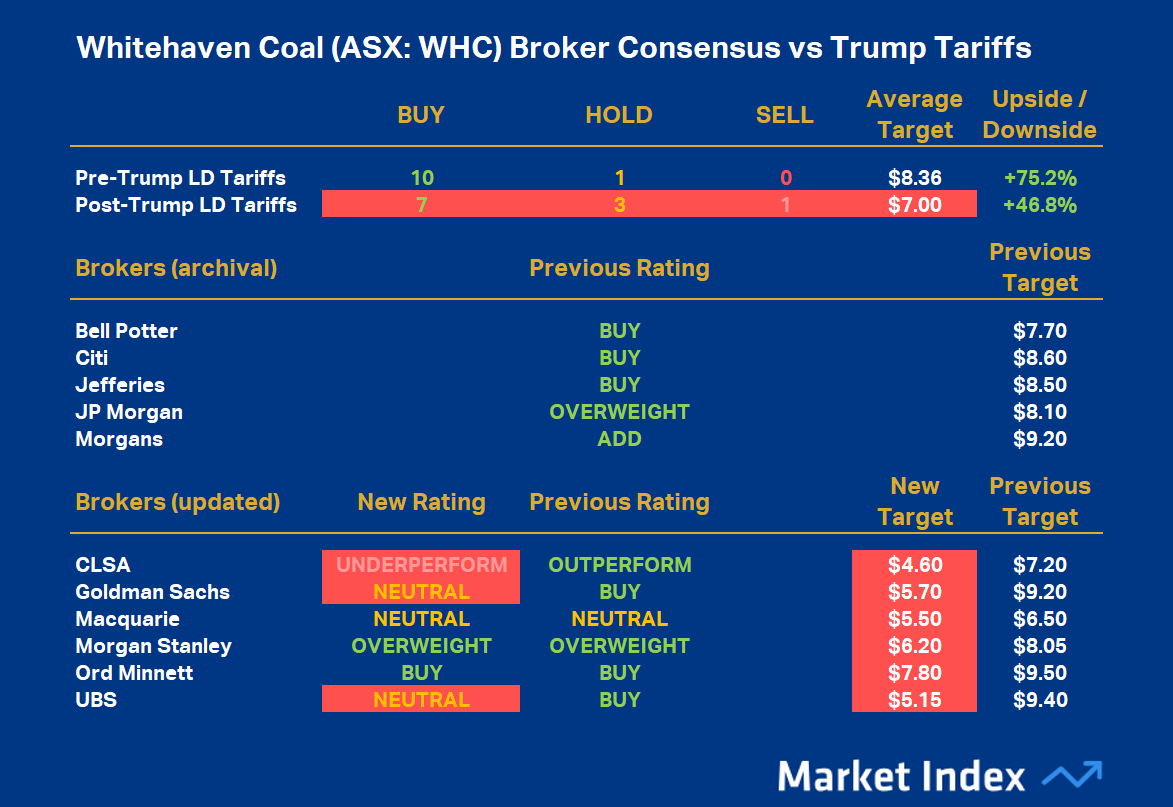 Whitehaven Coal (ASX: WHC) Broker Consensus vs Trump Tariffs

| | BUY | HOLD | SELL | Average Target | Upside / Downside |
|---|---|---|---|---|---|
| Pre-Trump LD Tariffs | 10 | 1 | 0 | $8.36 | +75.2% |
| Post-Trump LD Tariffs | 7 | 3 | 1 | $7.00 | +46.8% |

| Brokers (archival) | Previous Rating | Previous Target |
|---|---|---|
| Bell Potter | BUY | $7.70 |
| Citi | BUY | $8.60 |
| Jefferies | BUY | $8.50 |
| JP Morgan | OVERWEIGHT | $8.10 |
| Morgans | ADD | $9.20 |

| Brokers (updated) | New Rating | Previous Rating | New Target | Previous Target |
|---|---|---|---|---|
| CLSA | UNDERPERFORM | OUTPERFORM | $4.60 | $7.20 |
| Goldman Sachs | NEUTRAL | BUY | $5.70 | $9.20 |
| Macquarie | NEUTRAL | NEUTRAL | $5.50 | $6.50 |
| Morgan Stanley | OVERWEIGHT | OVERWEIGHT | $6.20 | $8.05 |
| Ord Minnett | BUY | BUY | $7.80 | $9.50 |
| UBS | NEUTRAL | BUY | $5.15 | $9.40 |

Market Index